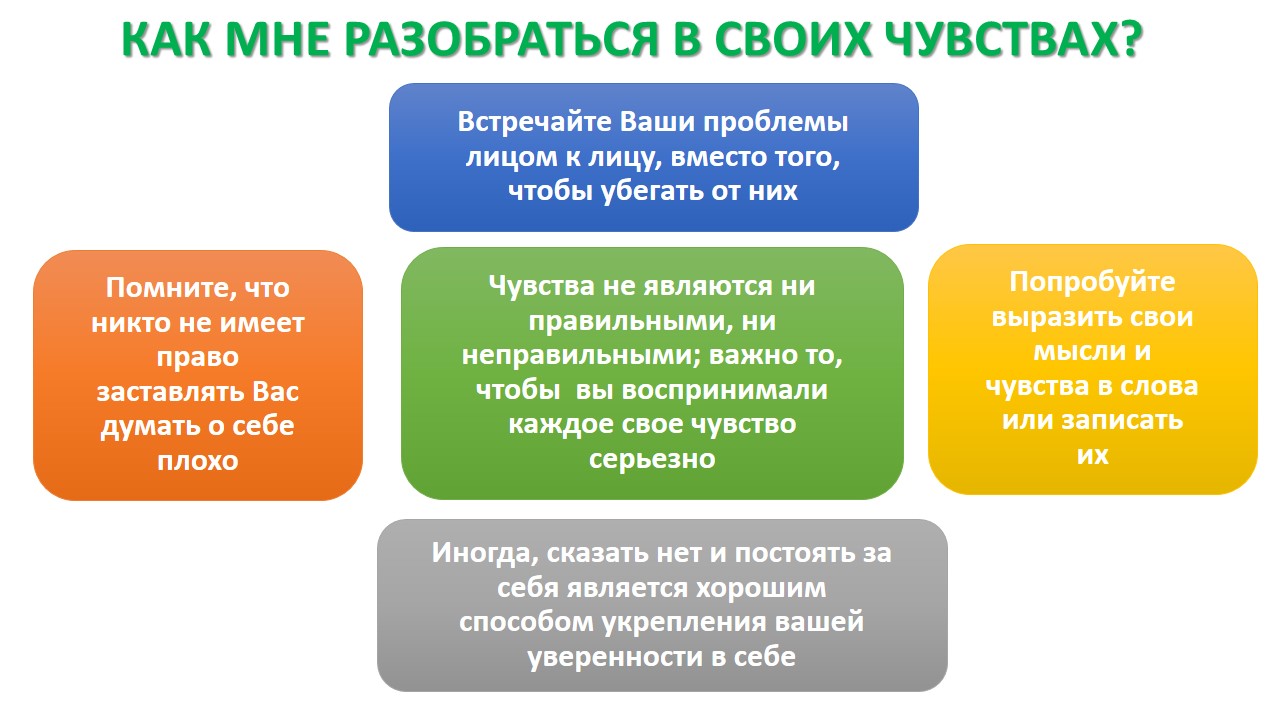 КАК МНЕ РАЗОБРАТЬСЯ В СВОИХ ЧУВСТВАХ?

Встречайте Ваши проблемы лицом к лицу, вместо того, чтобы убегать от них

Помните, что никто не имеет право заставлять Вас думать о себе плохо

Чувства не являются ни правильными, ни неправильными; важно то, чтобы вы воспринимали каждое свое чувство серьезно

Попробуйте выразить свои мысли и чувства в слова или записать их

Иногда, сказать нет и постоять за себя является хорошим способом укрепления вашей уверенности в себе